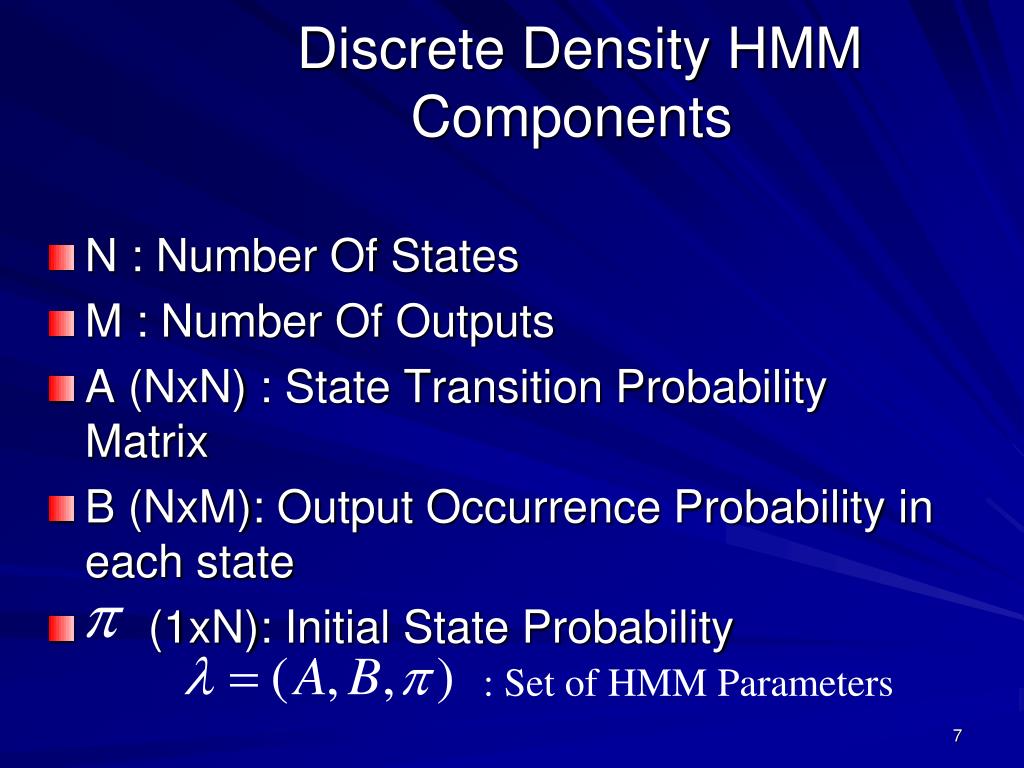 Discrete Density HMM Components

N : Number Of States
M : Number Of Outputs
A (NxN) : State Transition Probability Matrix
B (NxM): Output Occurrence Probability in each state
$\pi$ (1xN): Initial State Probability
$\lambda = (A, B, \pi)$ : Set of HMM Parameters

7